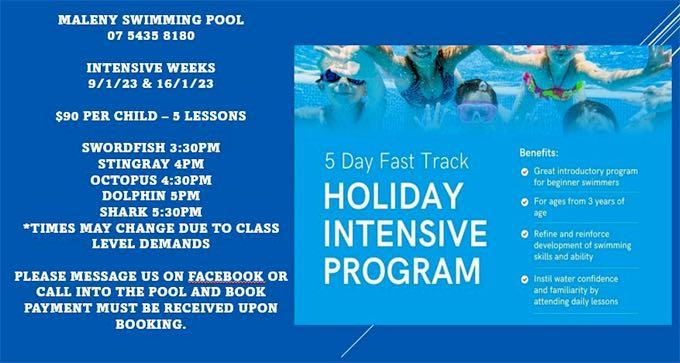 MALENY SWIMMING POOL
07 5435 8180

INTENSIVE WEEKS
9/1/23 & 16/1/23

$90 PER CHILD – 5 LESSONS

SWORDFISH 3:30PM
STINGRAY 4PM
OCTOPUS 4:30PM
DOLPHIN 5PM
SHARK 5:30PM
*TIMES MAY CHANGE DUE TO CLASS LEVEL DEMANDS

PLEASE MESSAGE US ON FACEBOOK OR CALL INTO THE POOL AND BOOK PAYMENT MUST BE RECEIVED UPON BOOKING.

5 Day Fast Track
HOLIDAY INTENSIVE PROGRAM

Benefits:
Great introductory program for beginner swimmers
For ages from 3 years of age
Refine and reinforce development of swimming skills and ability
Instil water confidence and familiarity by attending daily lessons